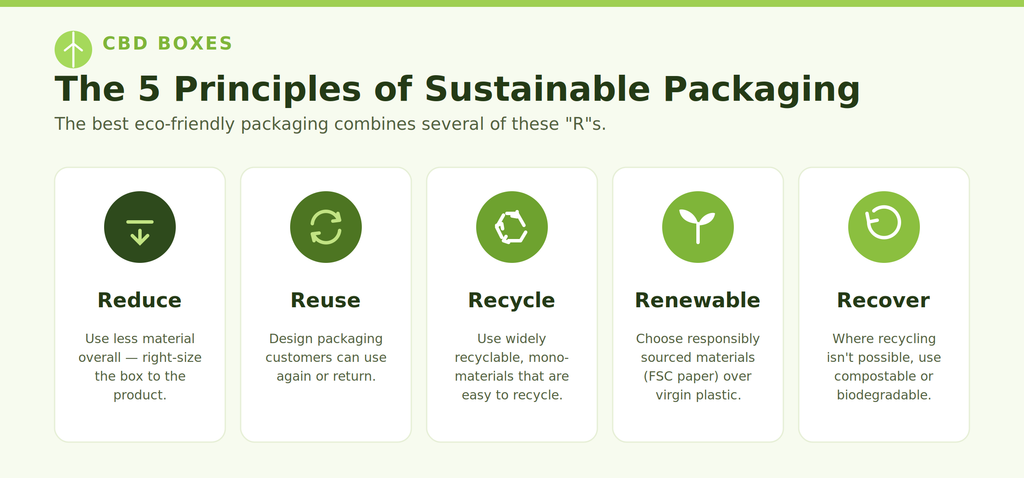 CBD BOXES

The 5 Principles of Sustainable Packaging

The best eco-friendly packaging combines several of these "R"s.

Reduce

Use less material overall — right-size the box to the product.

Reuse

Design packaging customers can use again or return.

Recycle

Use widely recyclable, mono-materials that are easy to recycle.

Renewable

Choose responsibly sourced materials (FSC paper) over virgin plastic.

Recover

Where recycling isn't possible, use compostable or biodegradable.